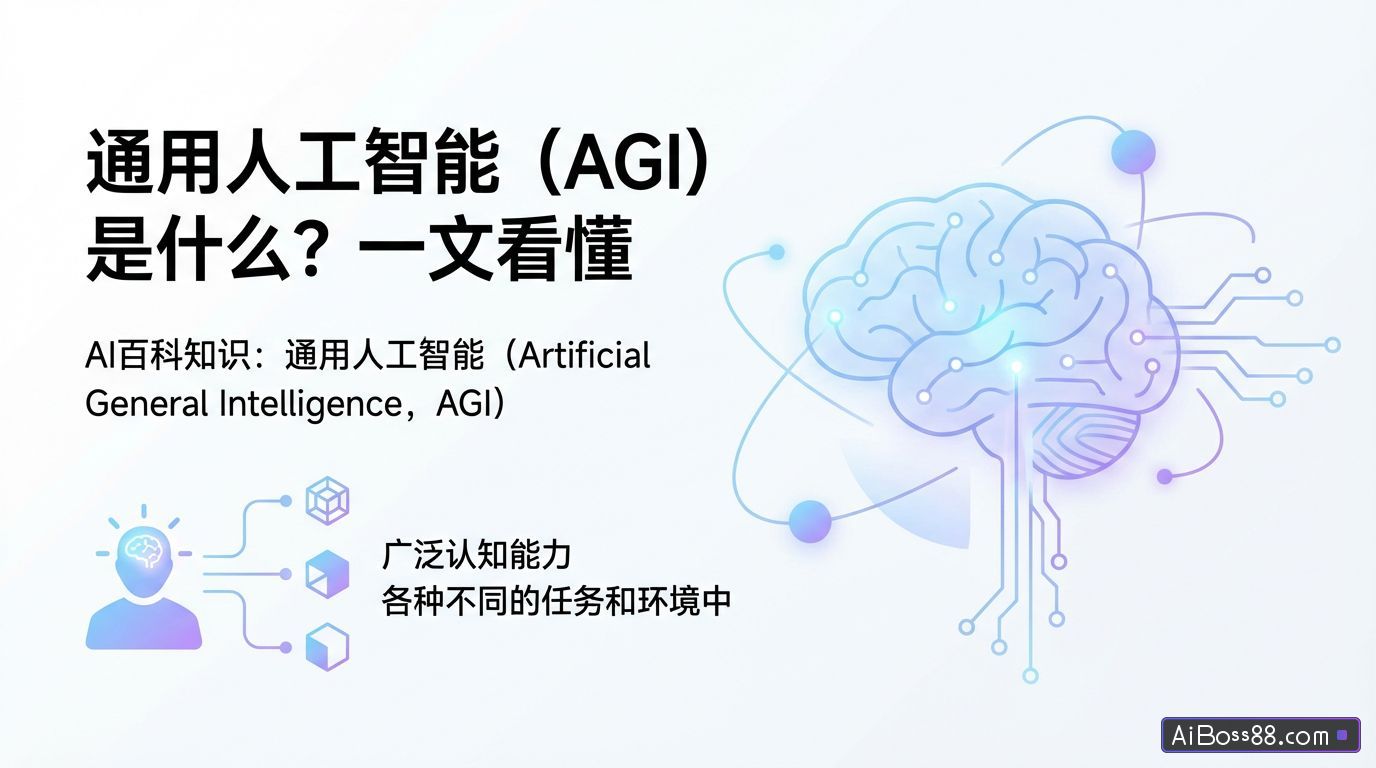 通用人工智能（AGI）是什么？一文看懂

AI百科知识：通用人工智能（Artificial General Intelligence，AGI）

广泛认知能力
各种不同的任务和环境中

AiBoss88.com